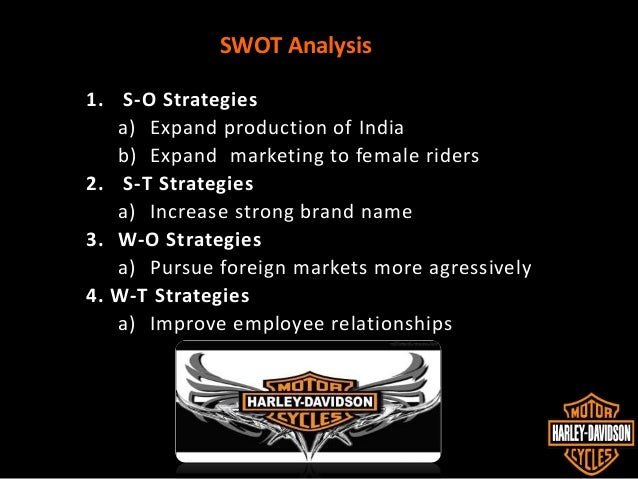 SWOT Analysis

1. S-O Strategies
a) Expand production of India
b) Expand marketing to female riders
2. S-T Strategies
a) Increase strong brand name
3. W-O Strategies
a) Pursue foreign markets more agressively
4. W-T Strategies
a) Improve employee relationships

MOTOR
HARLEY-DAVIDSON
CYCLES

MOTOR
HARLEY-DAVIDSON
CYCLES